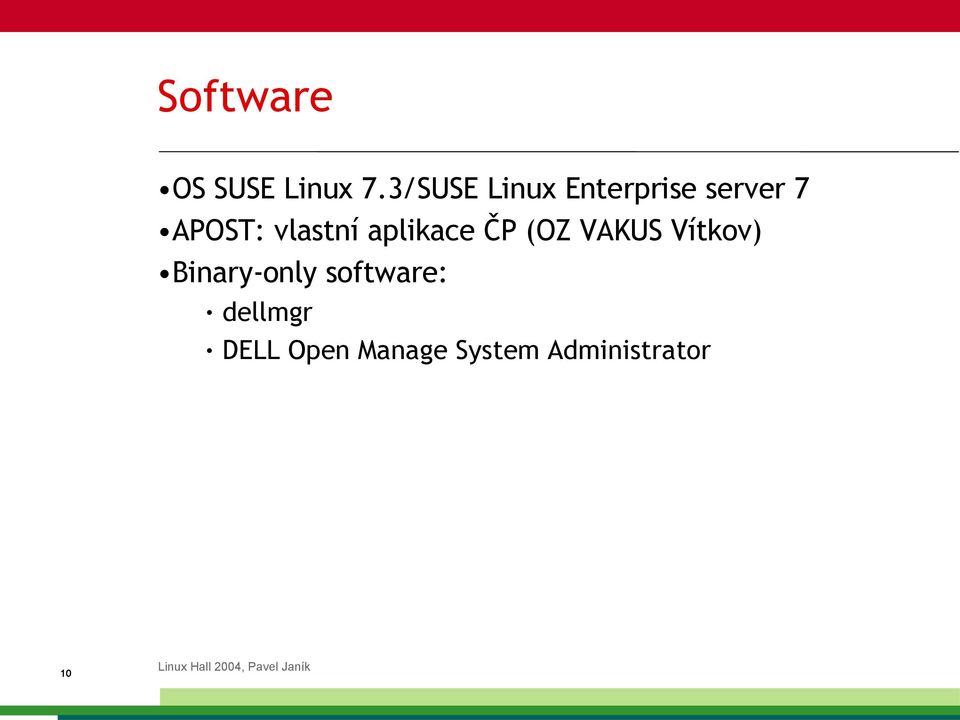 Software

•OS SUSE Linux 7.3/SUSE Linux Enterprise server 7
•APOST: vlastní aplikace ČP (OZ VAKUS Vítkov)
•Binary-only software:
• dellmgr
• DELL Open Manage System Administrator

10

Linux Hall 2004, Pavel Janík